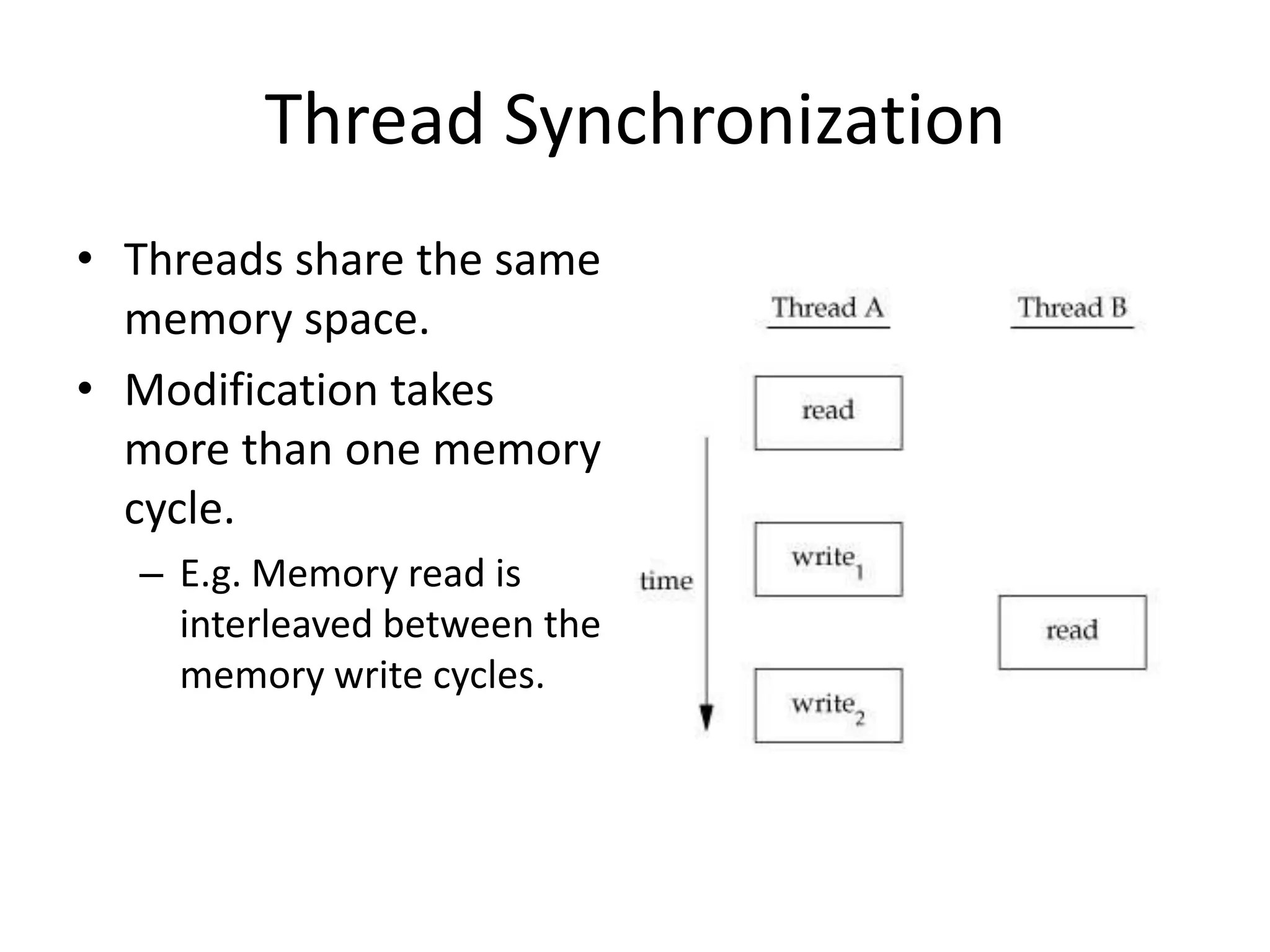 Thread Synchronization

• Threads share the same memory space.

• Modification takes more than one memory cycle.

– E.g. Memory read is interleaved between the memory write cycles.

Thread A

Thread B

read

time

write$_1$

read

write$_2$